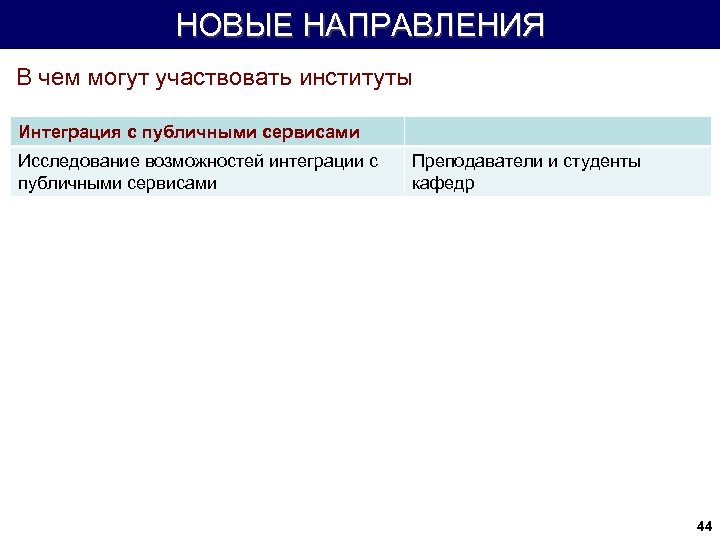 НОВЫЕ НАПРАВЛЕНИЯ

В чем могут участвовать институты

| Интеграция с публичными сервисами | |
|---|---|
| Исследование возможностей интеграции с публичными сервисами | Преподаватели и студенты кафедр |

44